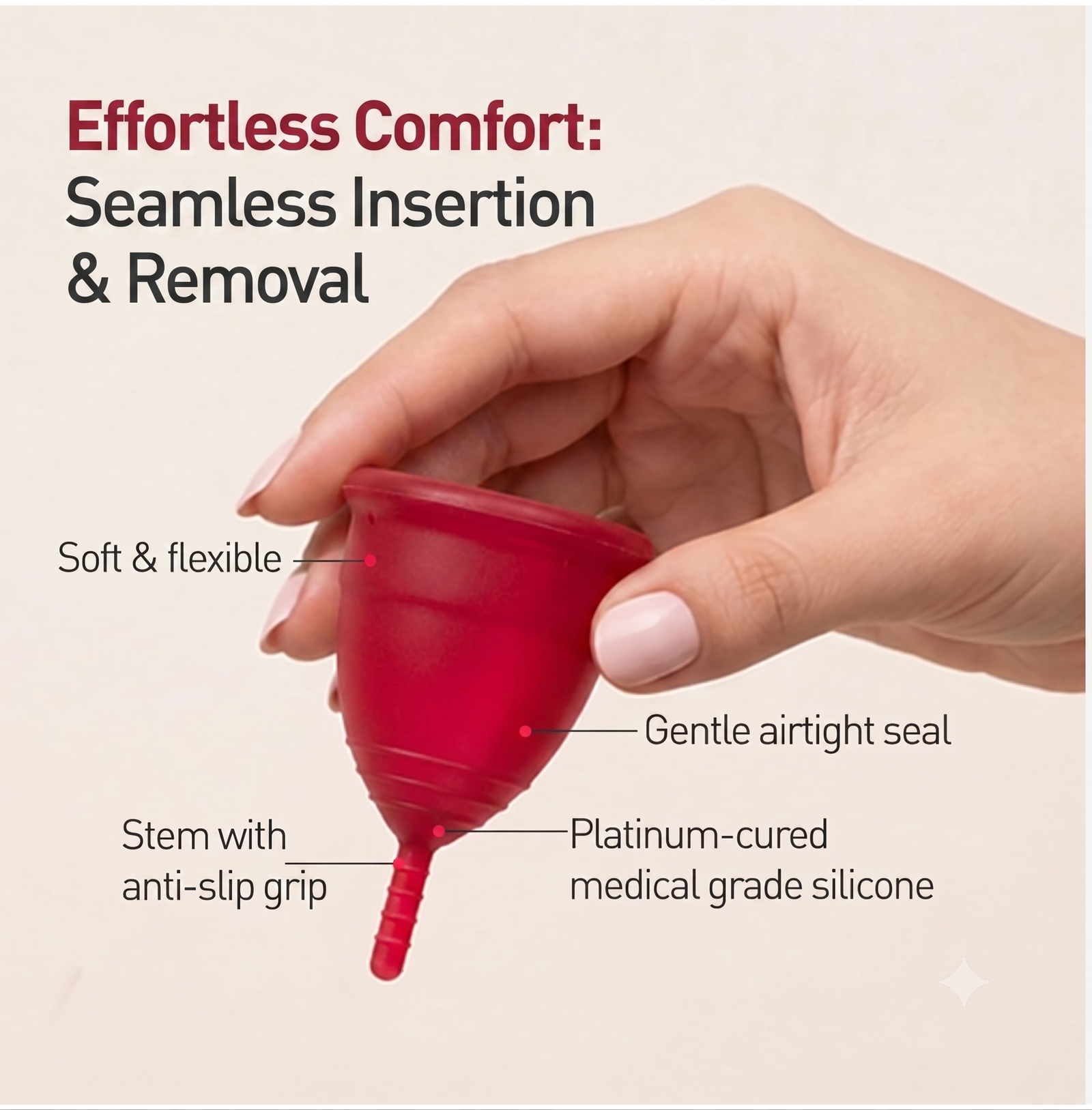 Effortless Comfort:
Seamless Insertion & Removal

Soft & flexible

Gentle airtight seal

Stem with anti-slip grip

Platinum-cured medical grade silicone